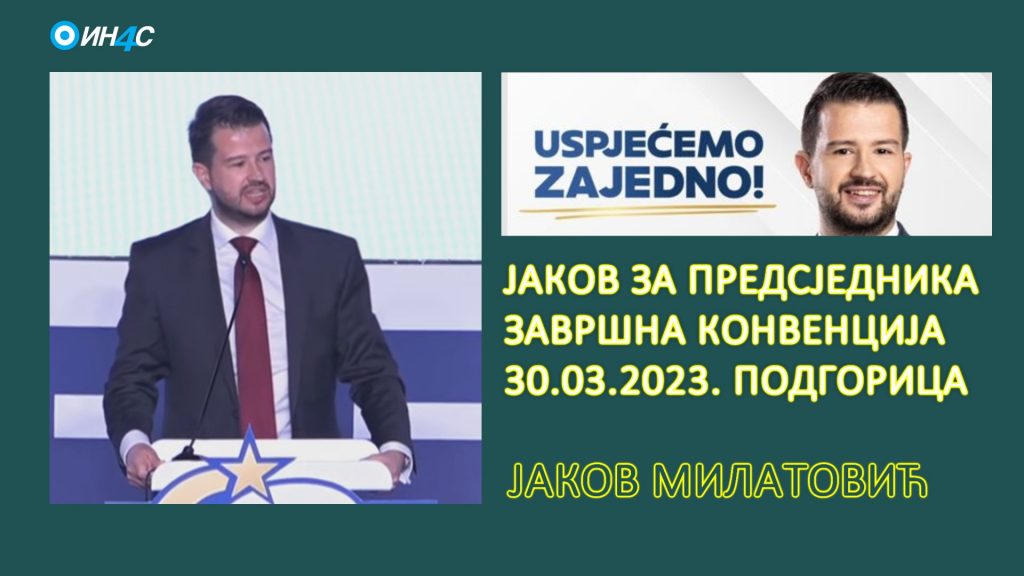 ИН4С

USPJEĆEMO ZAJEDNO!

ЈАКОВ ЗА ПРЕДСЈЕДНИКА
ЗАВРШНА КОНВЕНЦИЈА
30.03.2023. ПОДГОРИЦА

ЈАКОВ МИЛАТОВИЋ